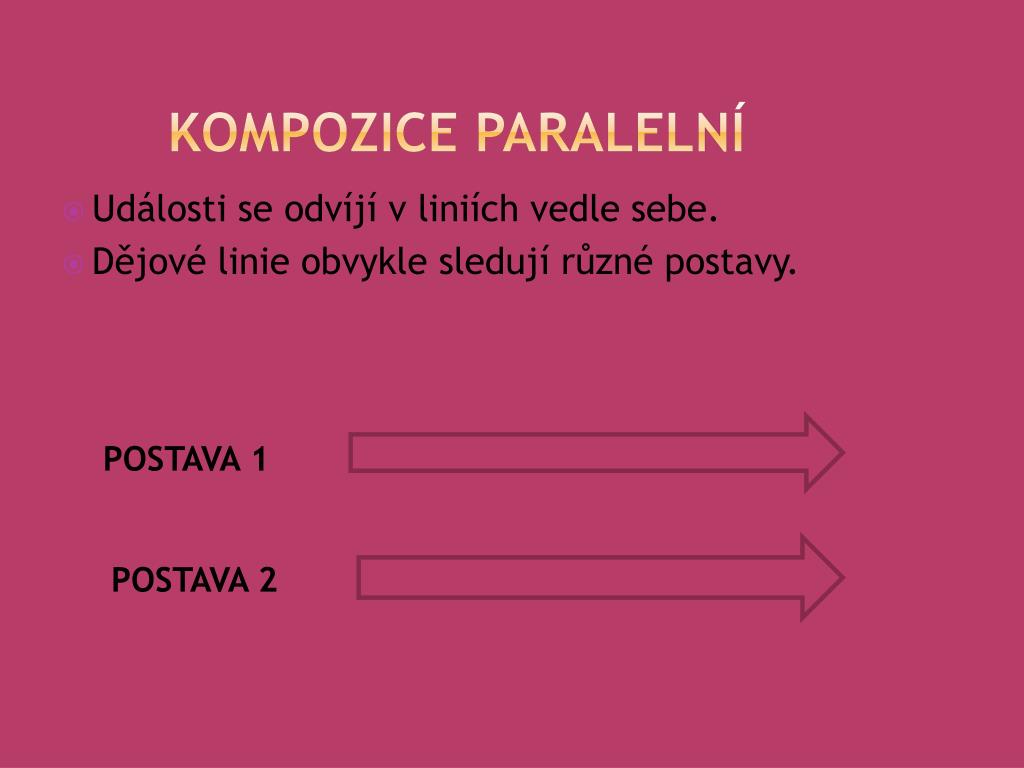 KOMPOZICE PARALELNÍ

Události se odvíjí v liniích vedle sebe.
Dějové linie obvykle sledují různé postavy.

POSTAVA 1

POSTAVA 2